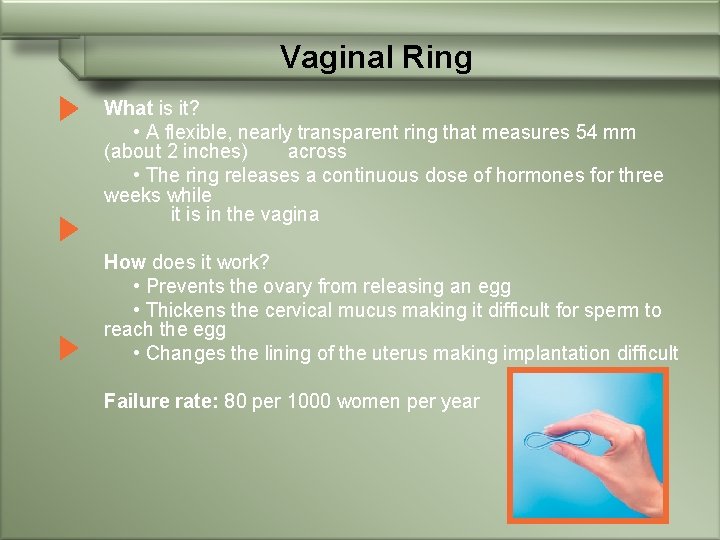 Vaginal Ring

What is it?

• A flexible, nearly transparent ring that measures 54 mm (about 2 inches) across

• The ring releases a continuous dose of hormones for three weeks while it is in the vagina

How does it work?

• Prevents the ovary from releasing an egg

• Thickens the cervical mucus making it difficult for sperm to reach the egg

• Changes the lining of the uterus making implantation difficult

Failure rate: 80 per 1000 women per year